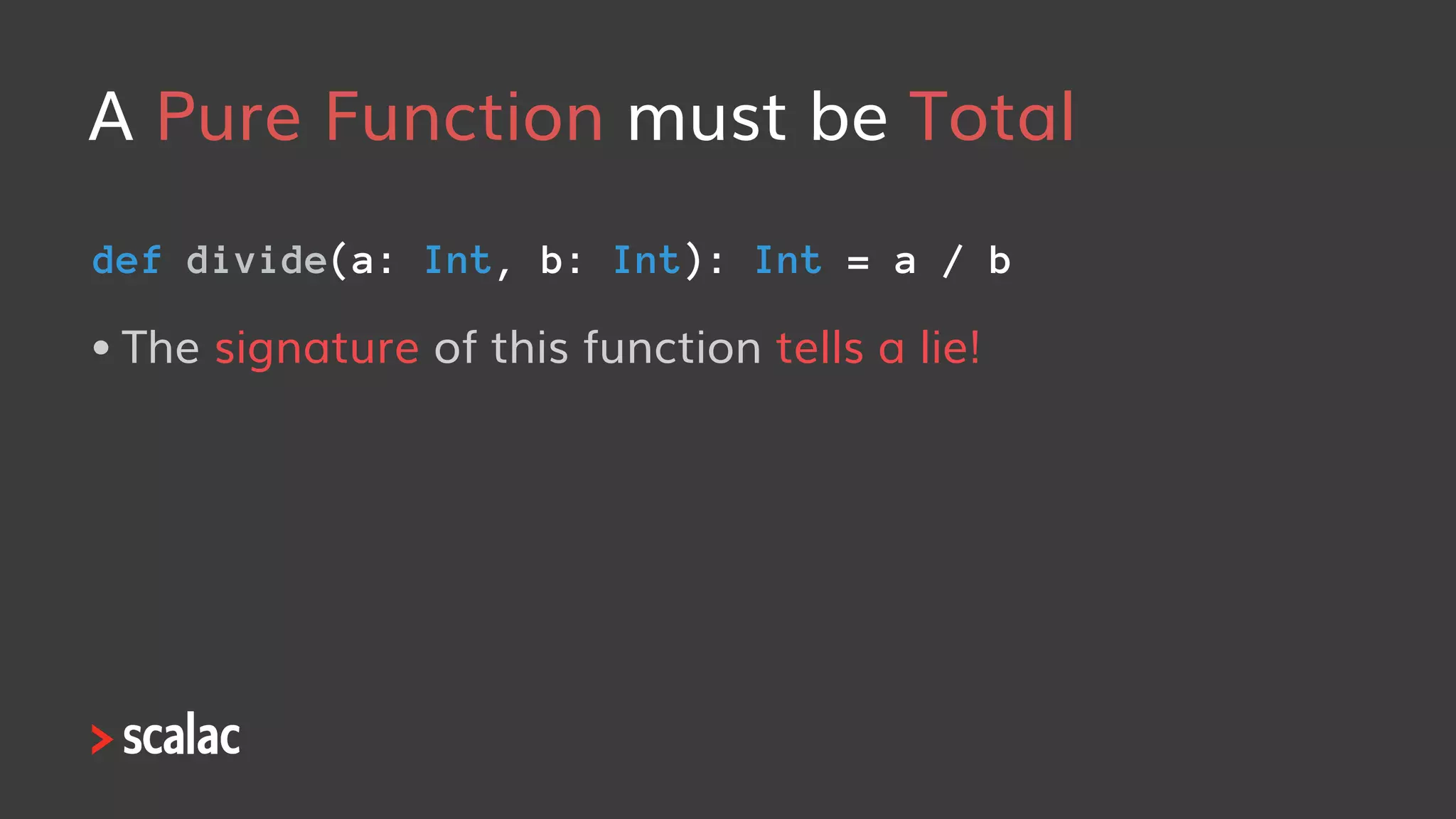 A Pure Function must be Total

def divide(a: Int, b: Int): Int = a / b

• The signature of this function tells a lie!

> scalac